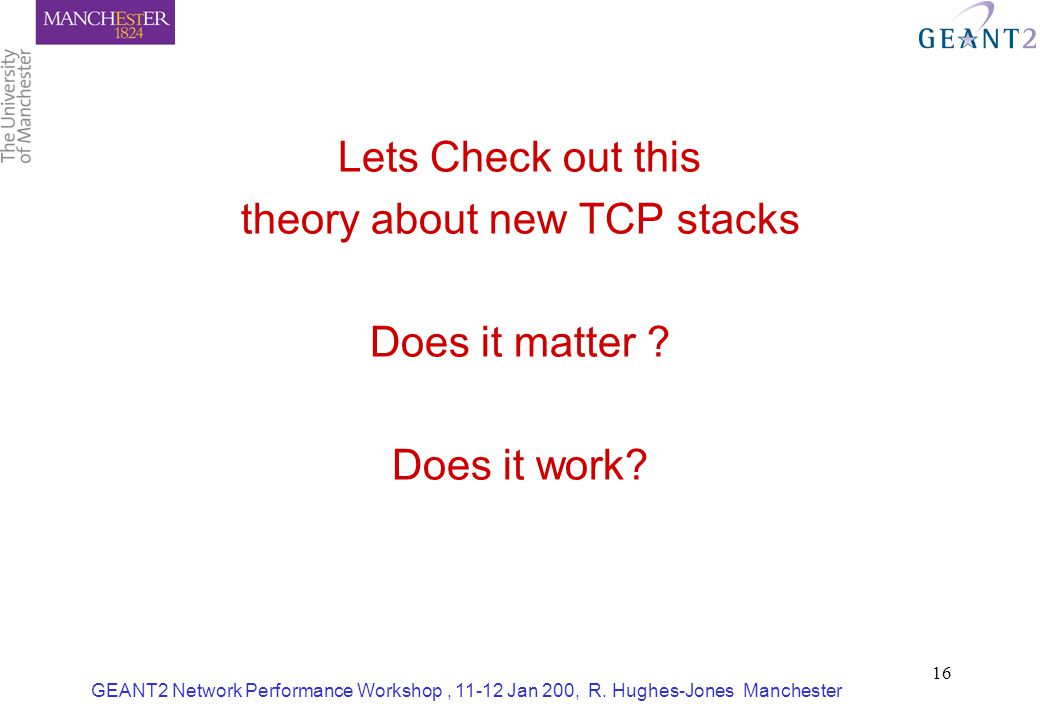 MANCHESTER
1824

The University of Manchester

GEANT2

Lets Check out this
theory about new TCP stacks

Does it matter ?

Does it work?

16

GEANT2 Network Performance Workshop , 11-12 Jan 200, R. Hughes-Jones Manchester